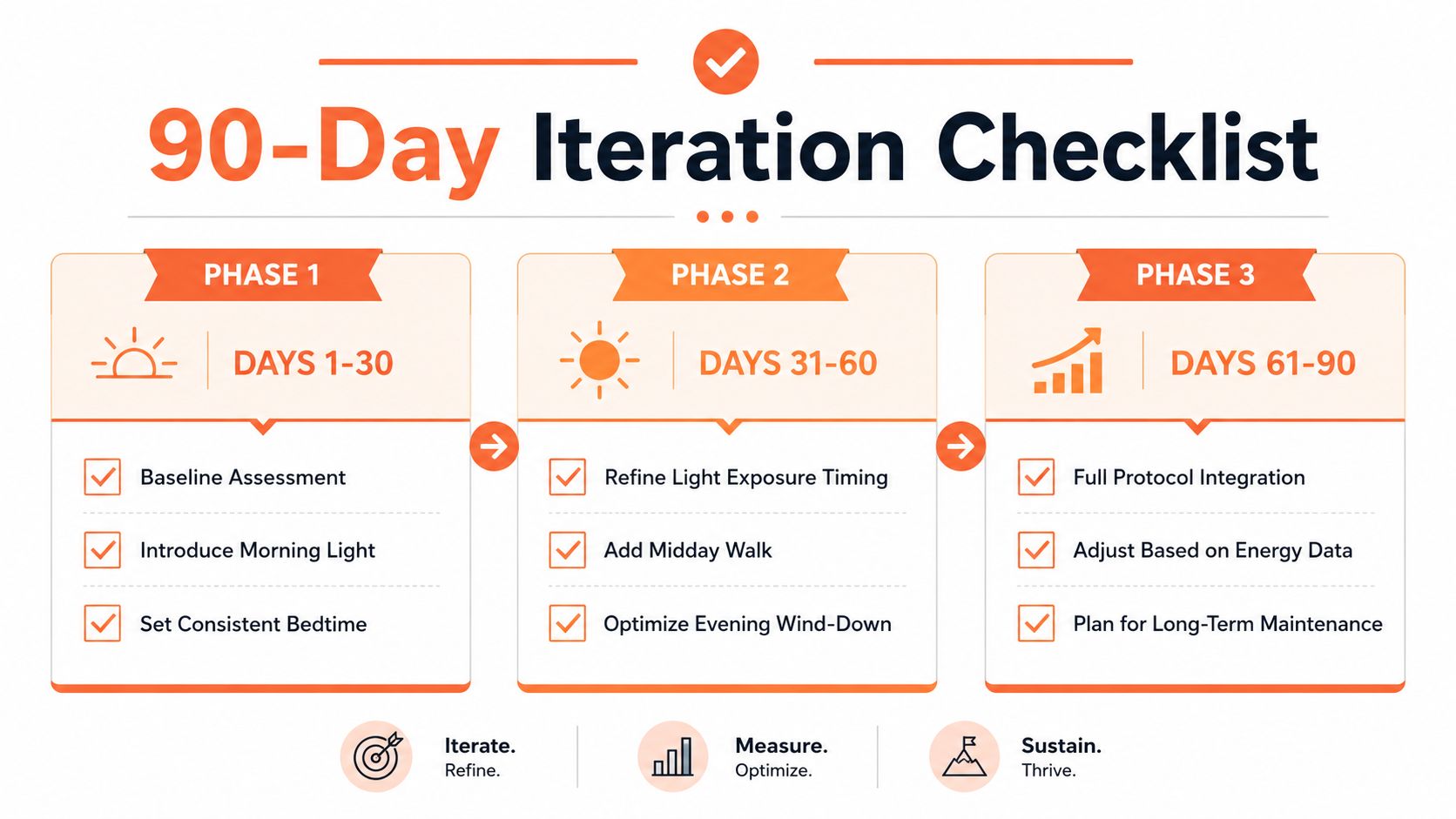 90-Day Iteration Checklist

PHASE 1

DAYS 1-30

Baseline Assessment

Introduce Morning Light

Set Consistent Bedtime

PHASE 2

DAYS 31-60

Refine Light Exposure Timing

Add Midday Walk

Optimize Evening Wind-Down

PHASE 3

DAYS 61-90

Full Protocol Integration

Adjust Based on Energy Data

Plan for Long-Term Maintenance

Iterate.
Refine.

Measure.
Optimize.

Sustain.
Thrive.